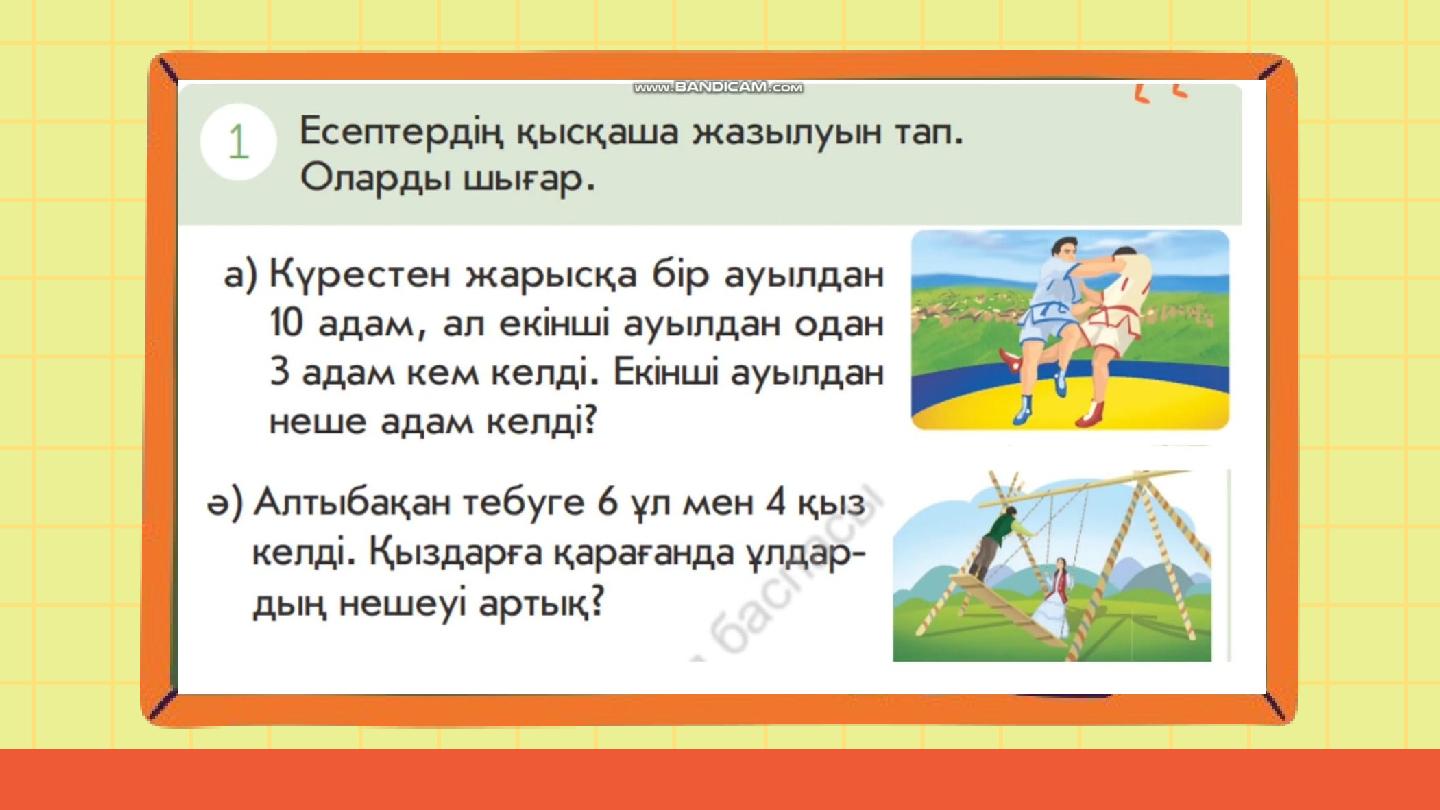 www.BANDICAM.com

1 Есептердің қысқаша жазылуын тап. Оларды шығар.

а) Күрестен жарысқа бір ауылдан 10 адам, ал екінші ауылдан одан 3 адам кем келді. Екінші ауылдан неше адам келді?

ә) Алтыбақан тебуге 6 ұл мен 4 қыз келді. Қыздарға қарағанда ұлдардың нешеуі артық?

баспасы